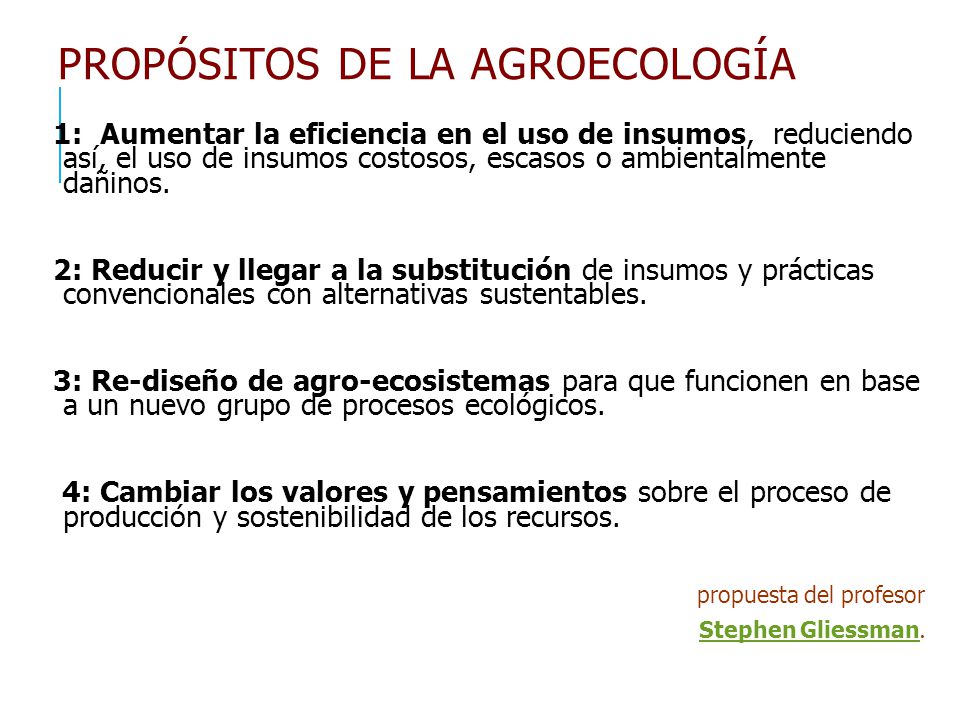 PROPÓSITOS DE LA AGROECOLOGÍA

1: Aumentar la eficiencia en el uso de insumos, reduciendo así, el uso de insumos costosos, escasos o ambientalmente dañinos.

2: Reducir y llegar a la substitución de insumos y prácticas convencionales con alternativas sustentables.

3: Re-diseño de agro-ecosistemas para que funcionen en base a un nuevo grupo de procesos ecológicos.

4: Cambiar los valores y pensamientos sobre el proceso de producción y sostenibilidad de los recursos.

propuesta del profesor
Stephen Gliessman.